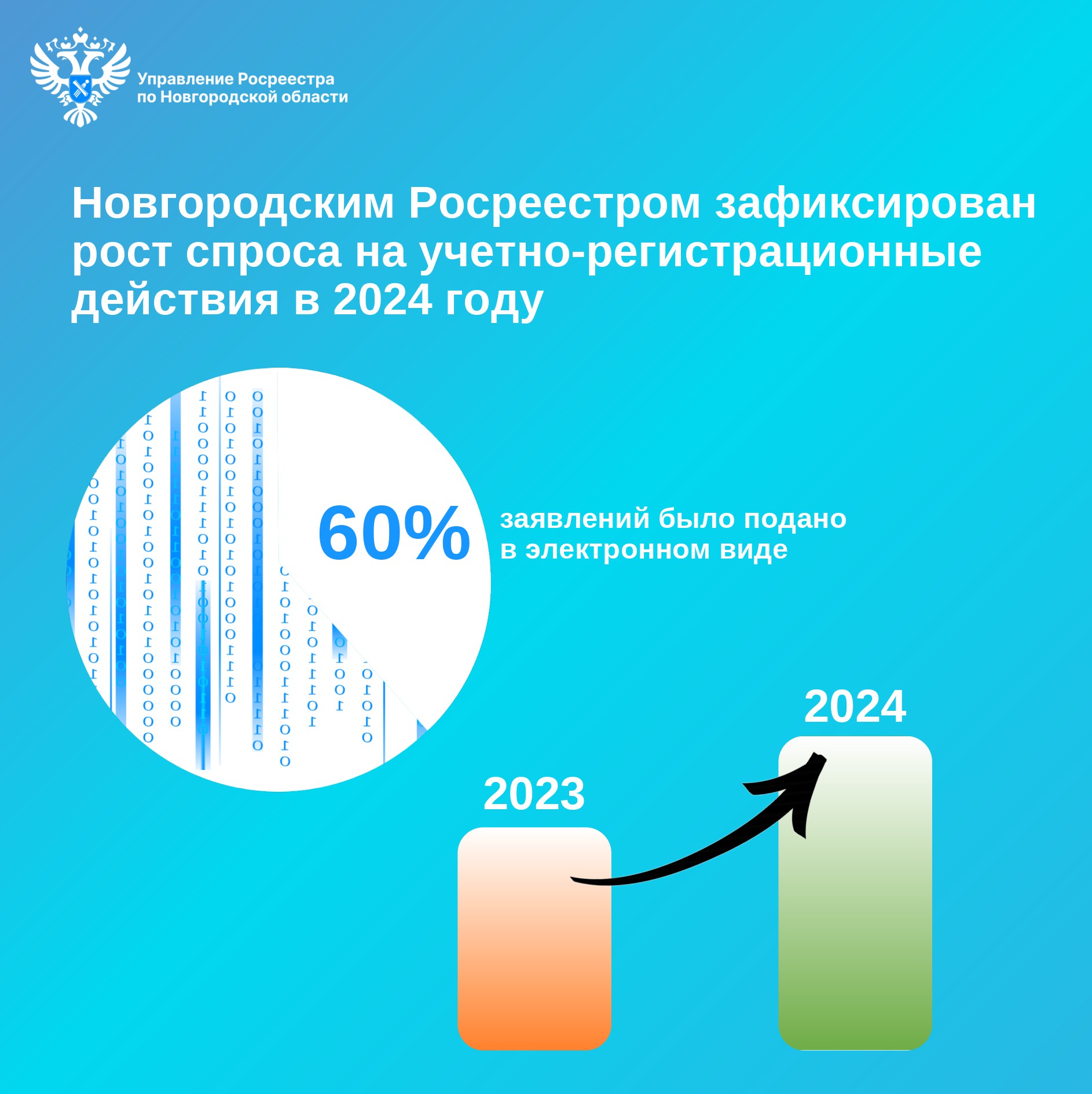 Управление Росреестра
по Новгородской области

Новгородским Росреестром зафиксирован рост спроса на учетно-регистрационные действия в 2024 году

60%

заявлений было подано
в электронном виде

2023

2024